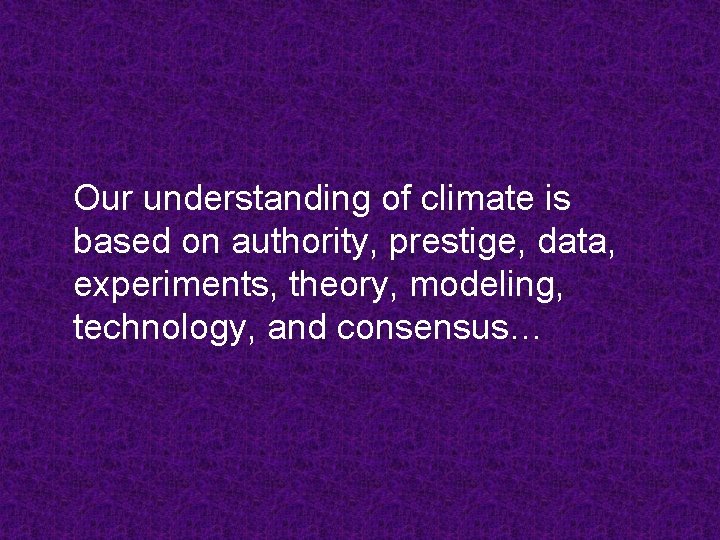 Our understanding of climate is based on authority, prestige, data, experiments, theory, modeling, technology, and consensus…